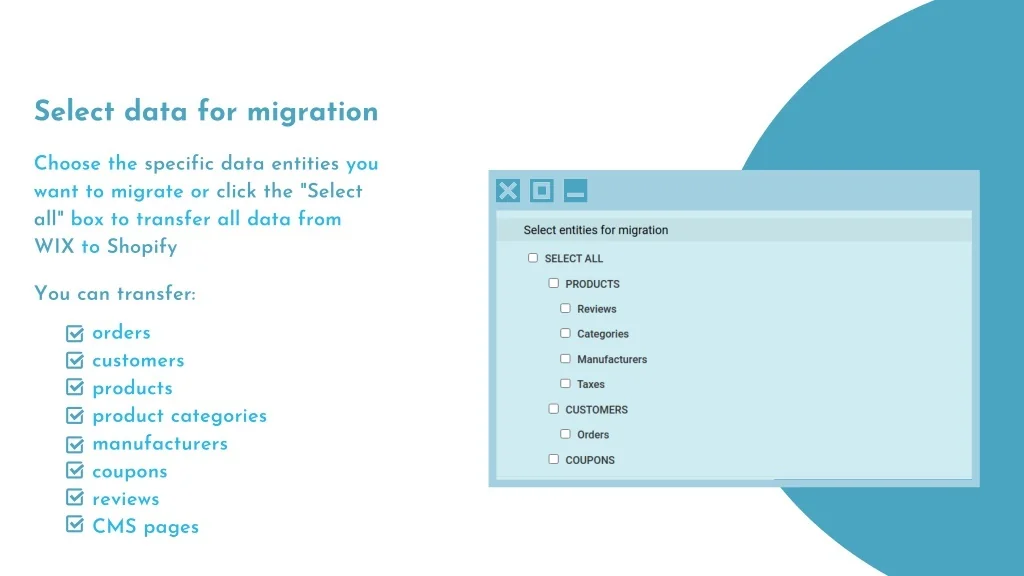 Select data for migration

Choose the specific data entities you want to migrate or click the "Select all" box to transfer all data from WIX to Shopify

You can transfer:

orders
customers
products
product categories
manufacturers
coupons
reviews
CMS pages

Select entities for migration

SELECT ALL
PRODUCTS
Reviews
Categories
Manufacturers
Taxes
CUSTOMERS
Orders
COUPONS